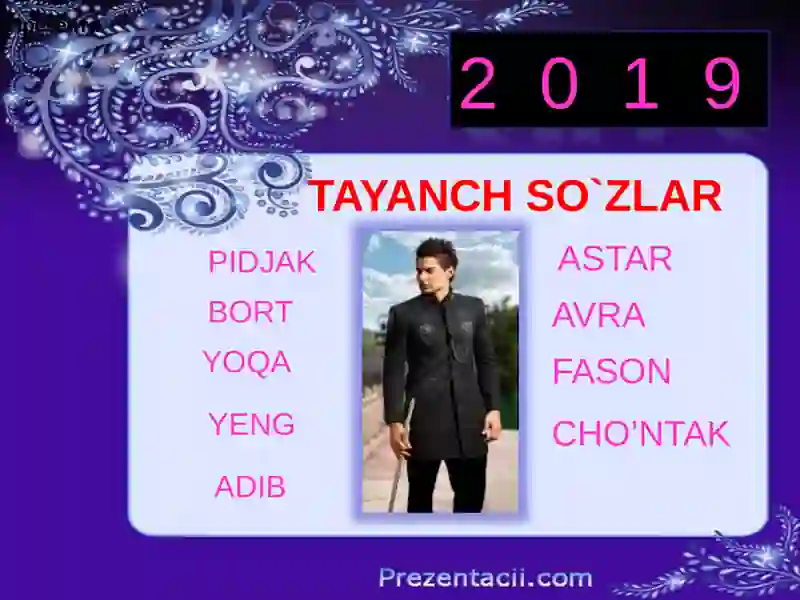 2 0 1 9

TAYANCH SO`ZLAR

PIDJAK
BORT
YOQA
YENG
ADIB

ASTAR
AVRA
FASON
CHO'NTAK

Prezentacii.com